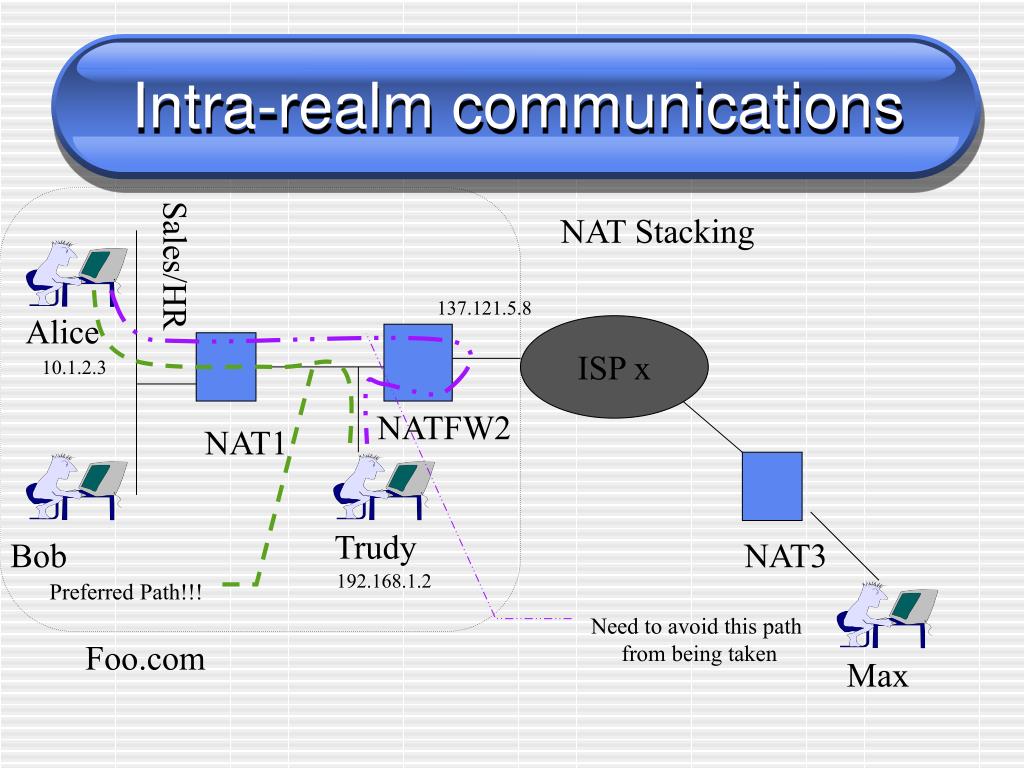 Intra-realm communications

Sales/HR

NAT Stacking

Alice
10.1.2.3

137.121.5.8

ISP x

NAT1

NATFW2

Bob

Trudy
192.168.1.2

NAT3

Preferred Path!!!

Need to avoid this path from being taken

Foo.com

Max